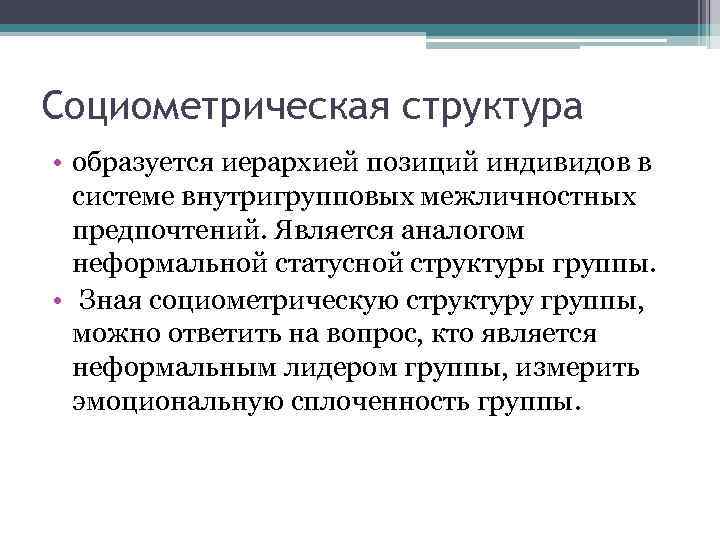 Социометрическая структура

• образуется иерархией позиций индивидов в системе внутригрупповых межличностных предпочтений. Является аналогом неформальной статусной структуры группы.
• Зная социометрическую структуру группы, можно ответить на вопрос, кто является неформальным лидером группы, измерить эмоциональную сплоченность группы.